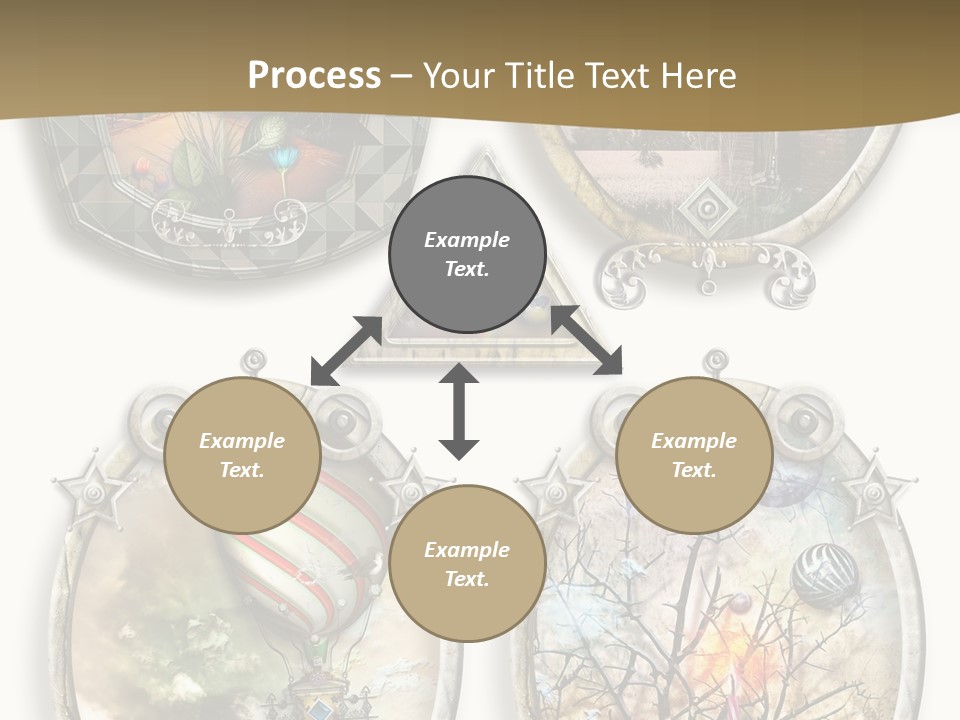 Process – Your Title Text Here

Example Text.

Example Text.

Example Text.

Example Text.